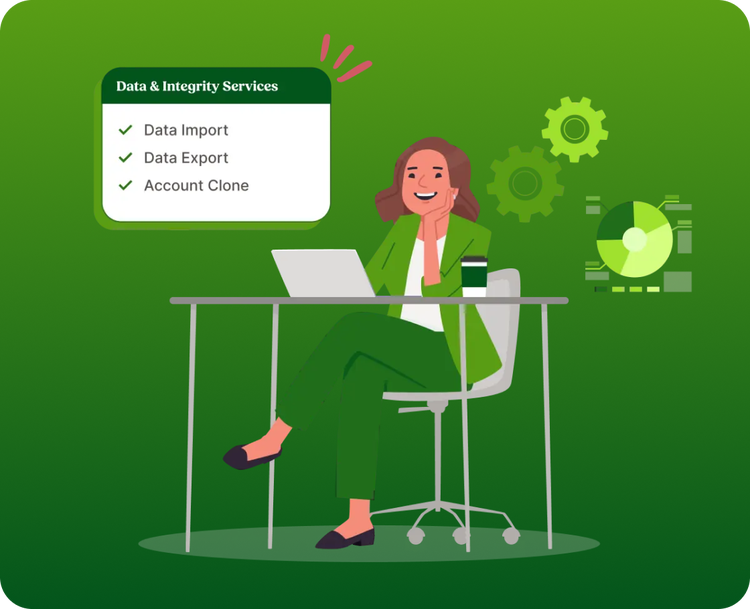 Data & Integrity Services

✓ Data Import
✓ Data Export
✓ Account Clone